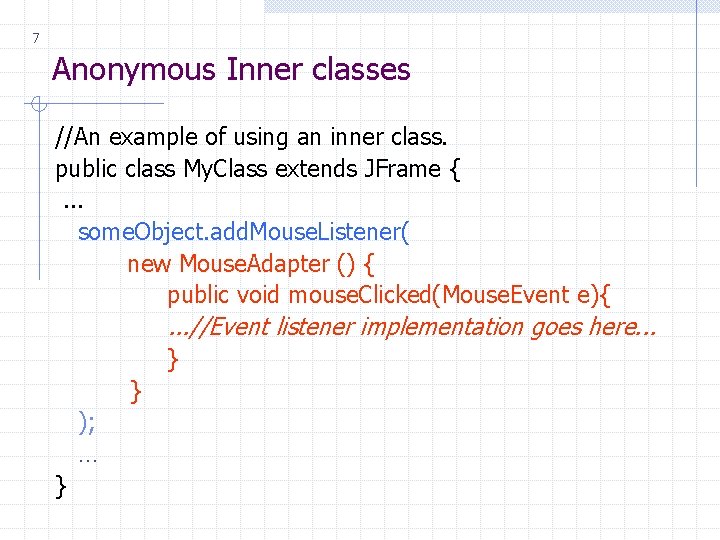 7

Anonymous Inner classes

//An example of using an inner class.
public class MyClass extends JFrame {
...
someObject.addMouseListener(
new MouseAdapter () {
public void mouseClicked(MouseEvent e){
...//Event listener implementation goes here...
}
}
);
...
}